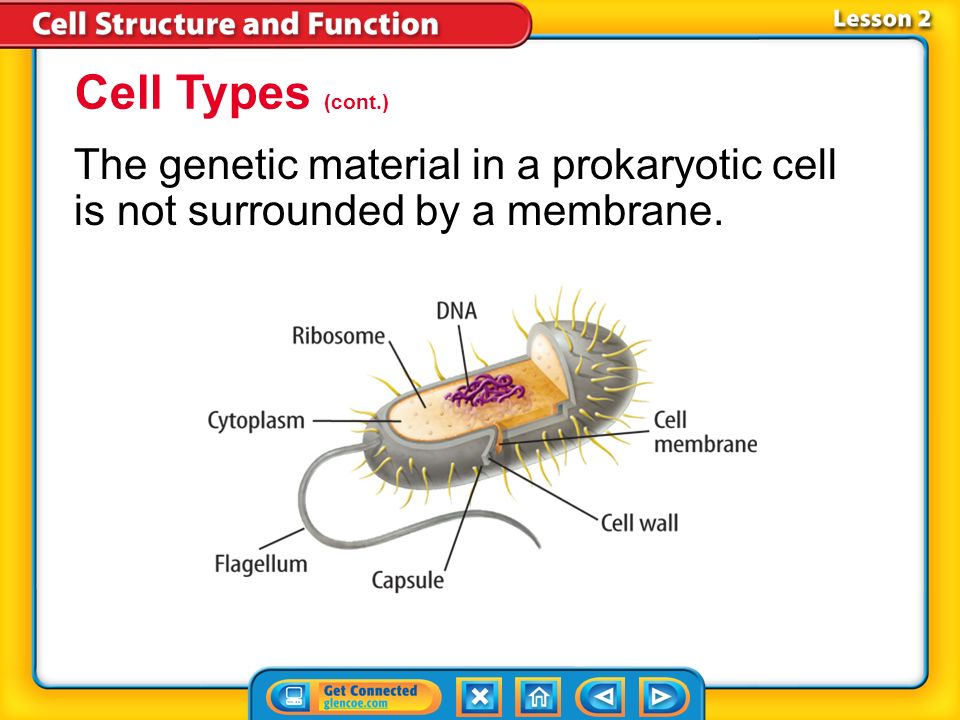 Cell Structure and Function

Lesson 2

Cell Types (cont.)

The genetic material in a prokaryotic cell is not surrounded by a membrane.

DNA

Ribosome

Cytoplasm

Cell membrane

Cell wall

Flagellum

Capsule

Get Connected
glencoe.com